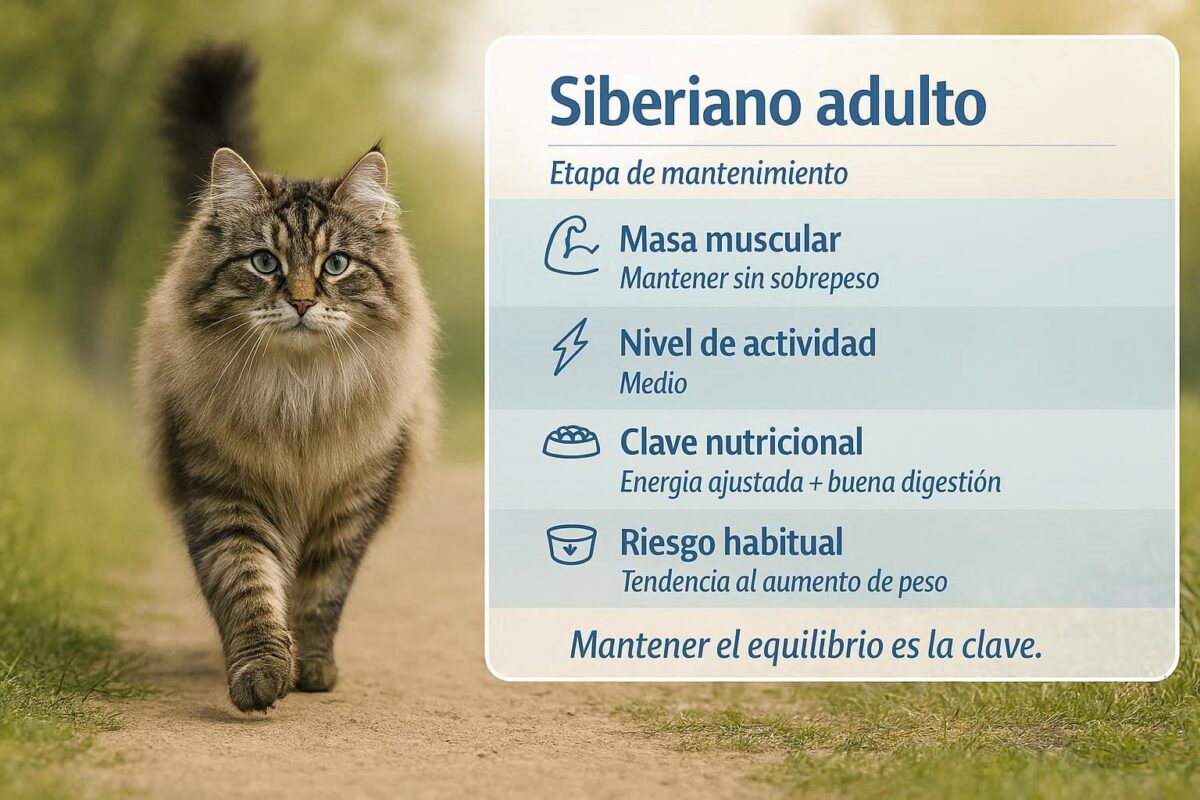 Siberiano adulto

Etapa de mantenimiento

Masa muscular
Mantener sin sobrepeso

Nivel de actividad
Medio

Clave nutricional
Energia ajustada + buena digestión

Riesgo habitual
Tendencia al aumento de peso

Mantener el equilibrio es la clave.